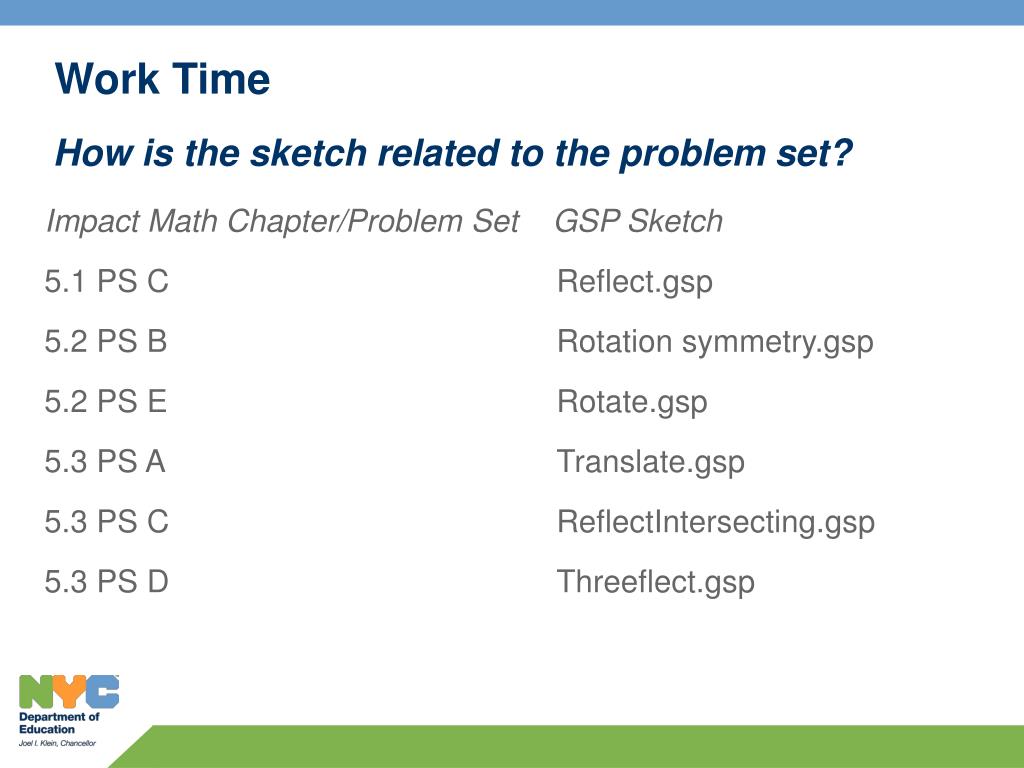 Work Time

How is the sketch related to the problem set?

| Impact Math Chapter/Problem Set | GSP Sketch |
|---|---|
| 5.1 PS C | Reflect.gsp |
| 5.2 PS B | Rotation symmetry.gsp |
| 5.2 PS E | Rotate.gsp |
| 5.3 PS A | Translate.gsp |
| 5.3 PS C | ReflectIntersecting.gsp |
| 5.3 PS D | Threeflect.gsp |

NYC
Department of Education
Joel I. Klein, Chancellor